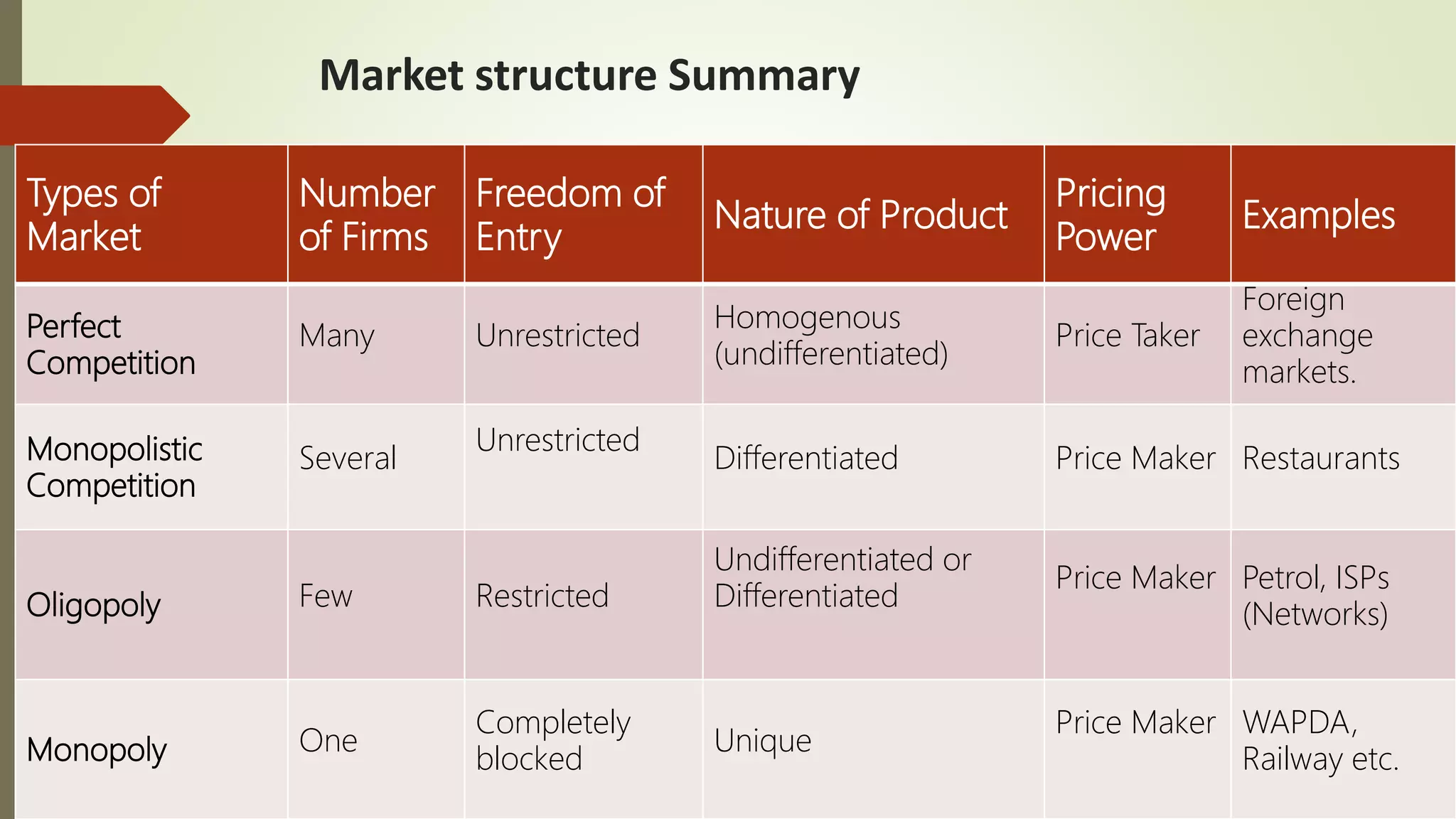 Market structure Summary

| Types of Market | Number of Firms | Freedom of Entry | Nature of Product | Pricing Power | Examples |
|---|---|---|---|---|---|
| Perfect Competition | Many | Unrestricted | Homogenous (undifferentiated) | Price Taker | Foreign exchange markets. |
| Monopolistic Competition | Several | Unrestricted | Differentiated | Price Maker | Restaurants |
| Oligopoly | Few | Restricted | Undifferentiated or Differentiated | Price Maker | Petrol, ISPs (Networks) |
| Monopoly | One | Completely blocked | Unique | Price Maker | WAPDA, Railway etc. |